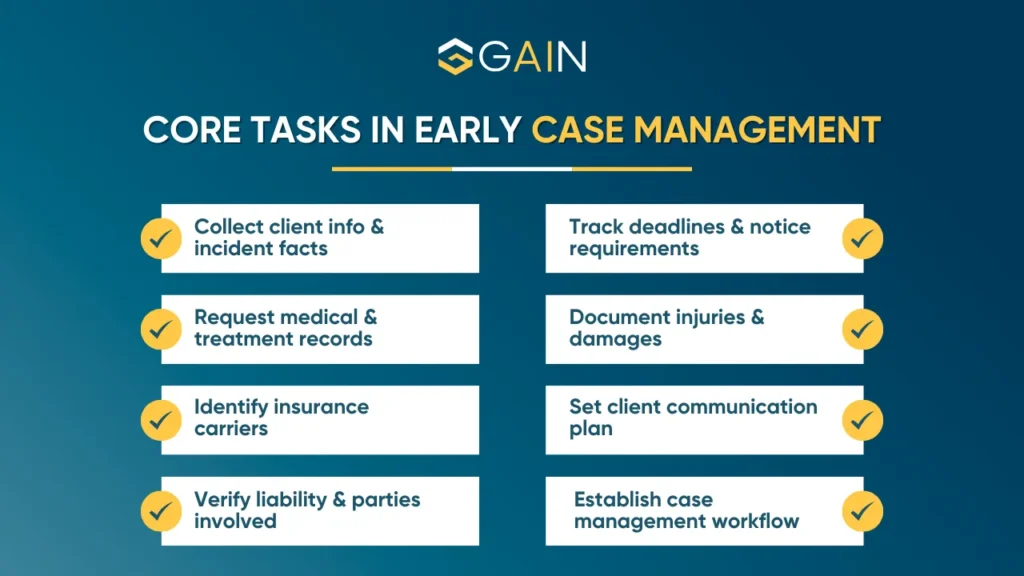 GAIN

CORE TASKS IN EARLY CASE MANAGEMENT

Collect client info & incident facts

Request medical & treatment records

Identify insurance carriers

Verify liability & parties involved

Track deadlines & notice requirements

Document injuries & damages

Set client communication plan

Establish case management workflow